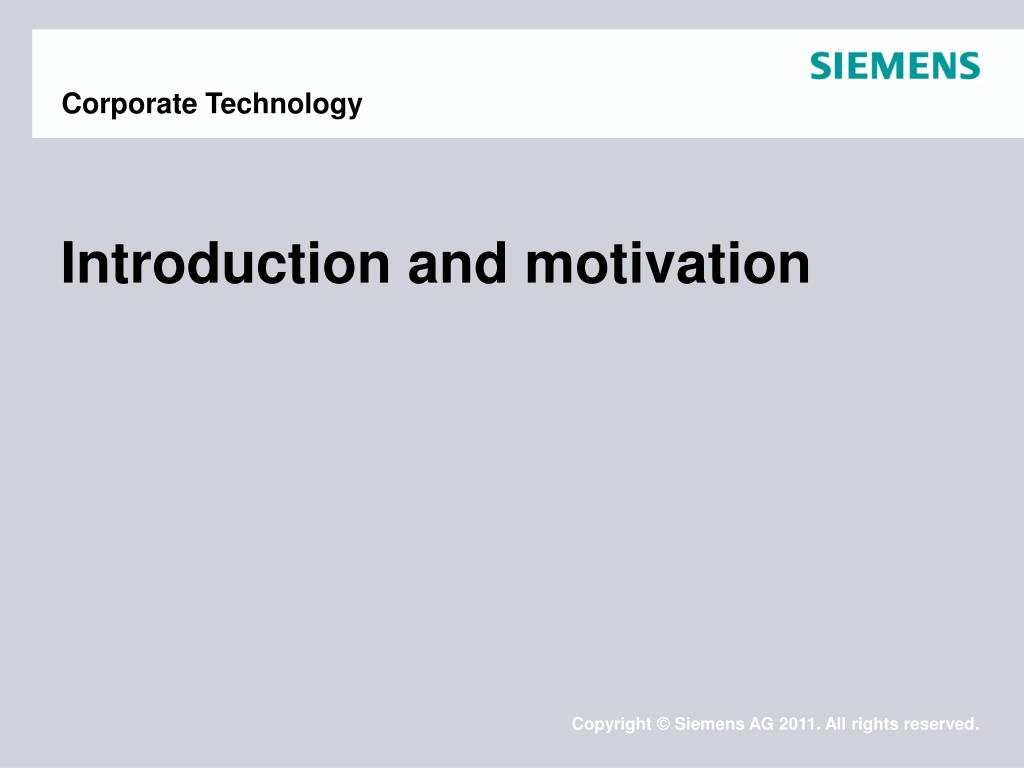 SIEMENS

Corporate Technology

Introduction and motivation

Copyright © Siemens AG 2011. All rights reserved.